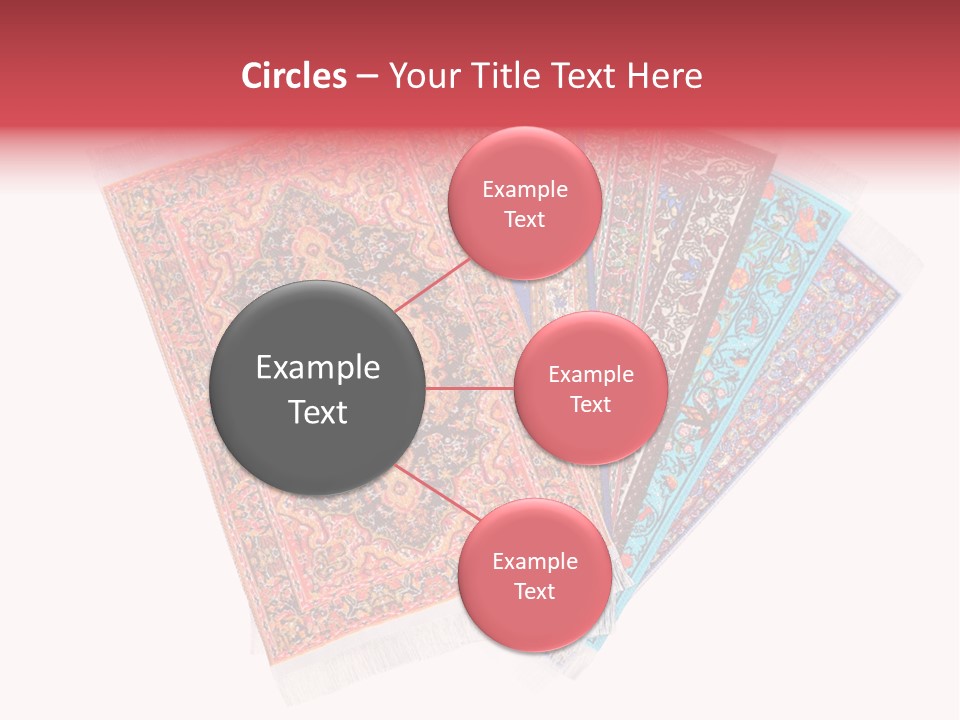 Circles – Your Title Text Here

Example Text

Example Text

Example Text

Example Text